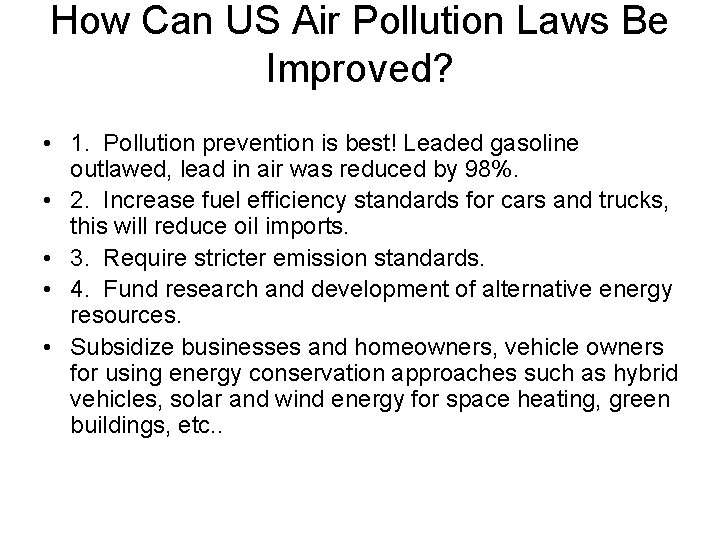 How Can US Air Pollution Laws Be Improved?

• 1. Pollution prevention is best! Leaded gasoline outlawed, lead in air was reduced by 98%.
• 2. Increase fuel efficiency standards for cars and trucks, this will reduce oil imports.
• 3. Require stricter emission standards.
• 4. Fund research and development of alternative energy resources.
• Subsidize businesses and homeowners, vehicle owners for using energy conservation approaches such as hybrid vehicles, solar and wind energy for space heating, green buildings, etc..